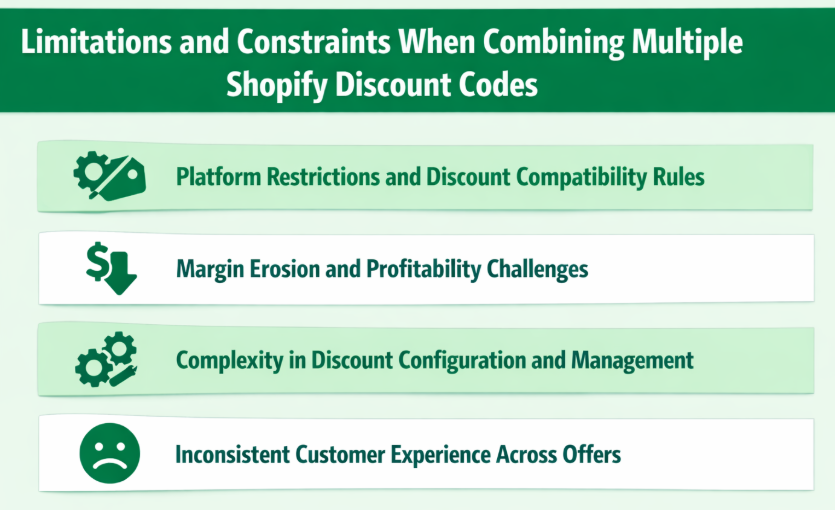 Limitations and Constraints When Combining Multiple Shopify Discount Codes

Platform Restrictions and Discount Compatibility Rules

Margin Erosion and Profitability Challenges

Complexity in Discount Configuration and Management

Inconsistent Customer Experience Across Offers